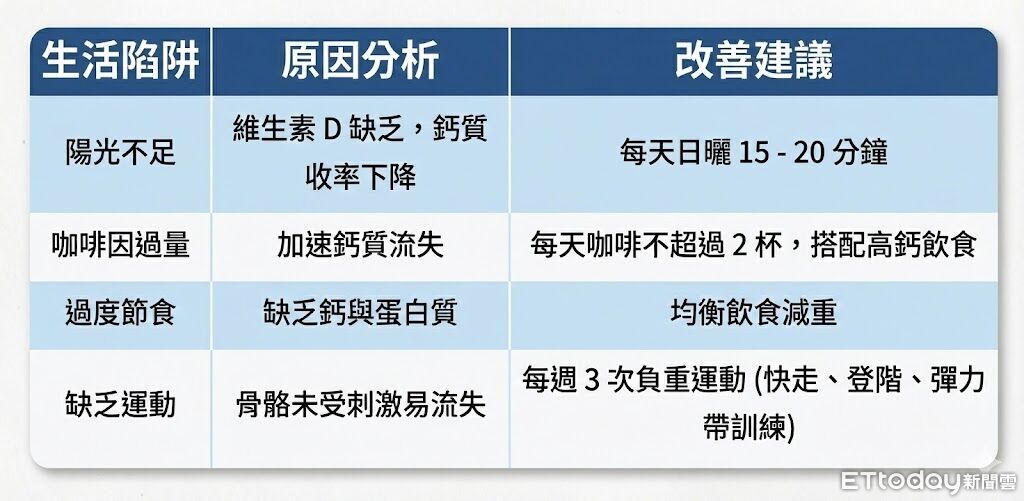 | 生活陷阱 | 原因分析 | 改善建議 |
|---|---|---|
| 陽光不足 | 維生素 D 缺乏，鈣質收率下降 | 每天日曬 15 - 20 分鐘 |
| 咖啡因過量 | 加速鈣質流失 | 每天咖啡不超過 2 杯，搭配高鈣飲食 |
| 過度節食 | 缺乏鈣與蛋白質 | 均衡飲食減重 |
| 缺乏運動 | 骨骼未受刺激易流失 | 每週 3 次負重運動 (快走、登階、彈力帶訓練) |

ETtoday新聞雲